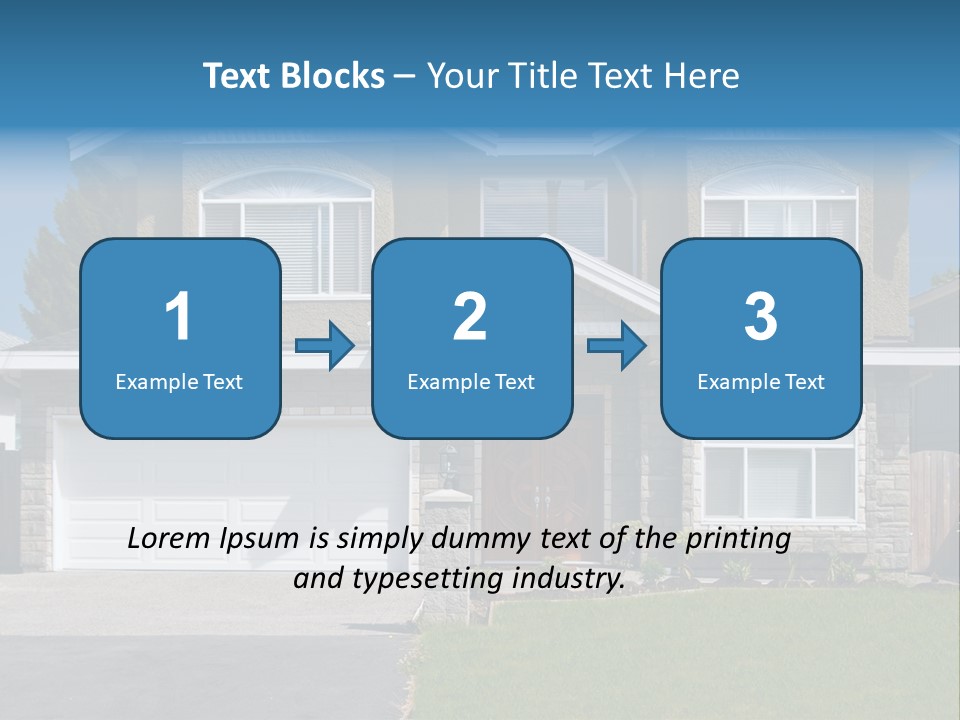 Text Blocks – Your Title Text Here

1
Example Text

2
Example Text

3
Example Text

Lorem Ipsum is simply dummy text of the printing and typesetting industry.